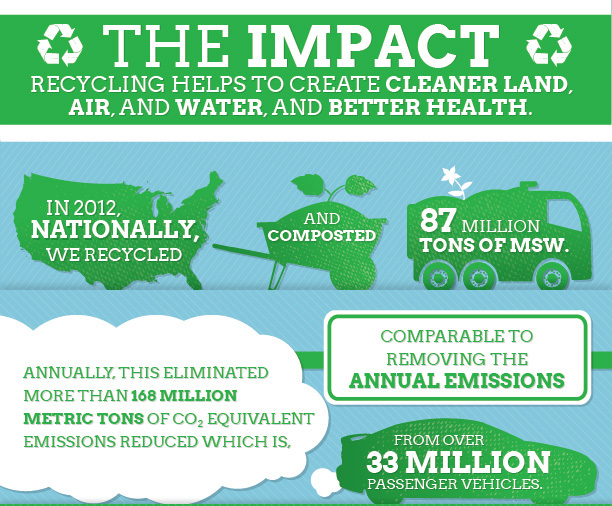 THE IMPACT

RECYCLING HELPS TO CREATE CLEANER LAND, AIR, AND WATER, AND BETTER HEALTH.

IN 2012, NATIONALLY, WE RECYCLED

AND COMPOSTED

87 MILLION TONS OF MSW.

ANNUALLY, THIS ELIMINATED MORE THAN 168 MILLION METRIC TONS OF $CO_2$ EQUIVALENT EMISSIONS REDUCED WHICH IS,

COMPARABLE TO REMOVING THE ANNUAL EMISSIONS

FROM OVER 33 MILLION PASSENGER VEHICLES.